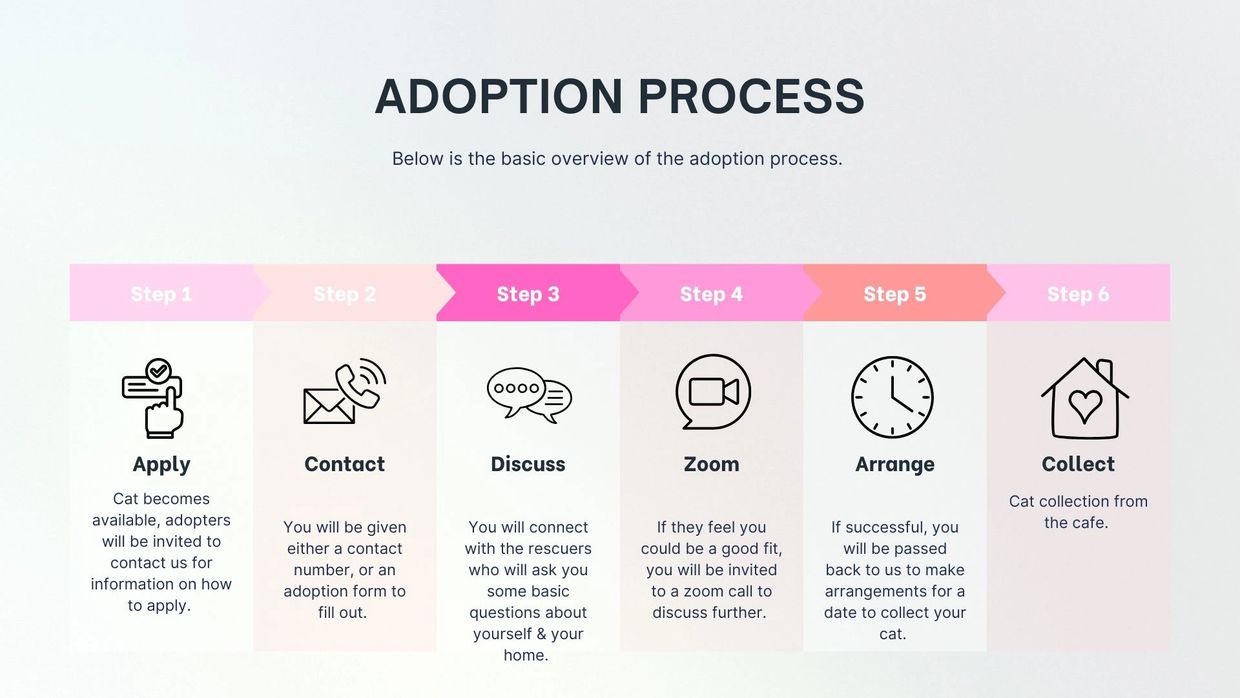 ADOPTION PROCESS

Below is the basic overview of the adoption process.

Step 1

Apply

Cat becomes available, adopters will be invited to contact us for information on how to apply.

Step 2

Contact

You will be given either a contact number, or an adoption form to fill out.

Step 3

Discuss

You will connect with the rescuers who will ask you some basic questions about yourself & your home.

Step 4

Zoom

If they feel you could be a good fit, you will be invited to a zoom call to discuss further.

Step 5

Arrange

If successful, you will be passed back to us to make arrangements for a date to collect your cat.

Step 6

Collect

Cat collection from the cafe.